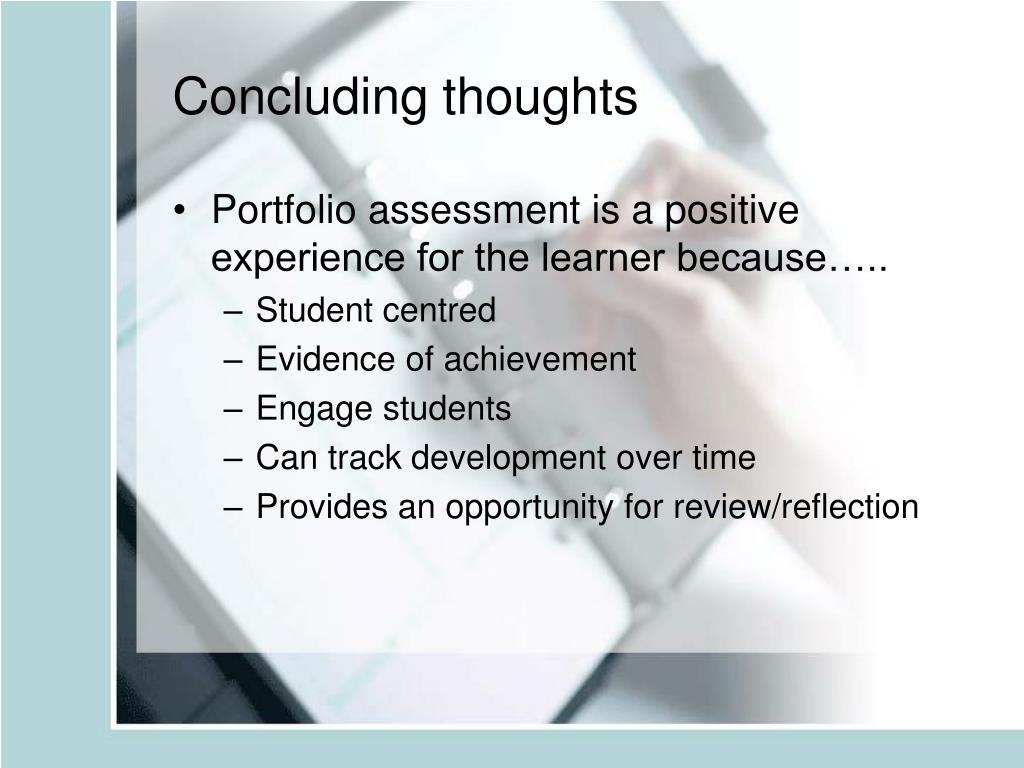 Concluding thoughts

• Portfolio assessment is a positive experience for the learner because…..
– Student centred
– Evidence of achievement
– Engage students
– Can track development over time
– Provides an opportunity for review/reflection